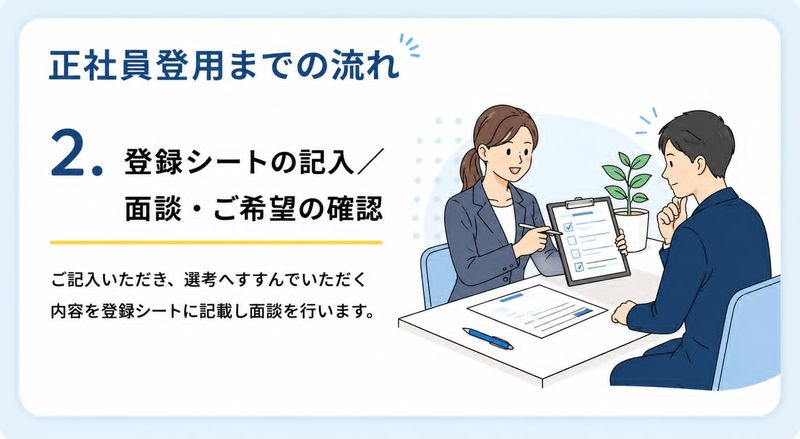 正社員登用までの流れ

2. 登録シートの記入／
面談・ご希望の確認

ご記入いただき、選考へすすんでいただく内容を登録シートに記載し面談を行います。